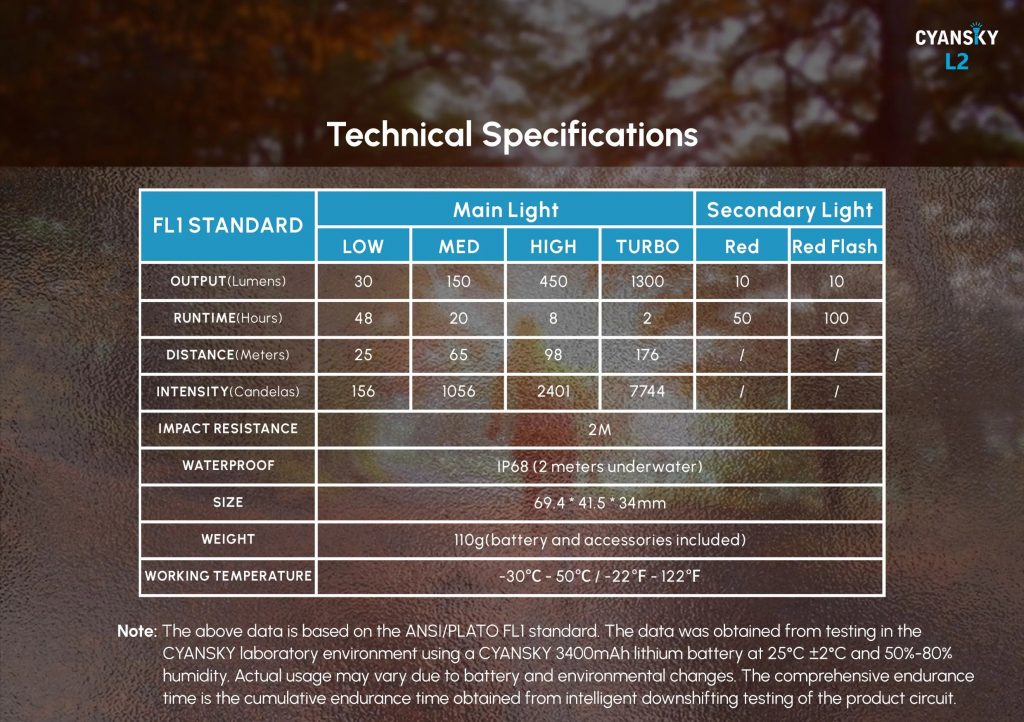 CYANSKY
L2

Technical Specifications

| FL1 STANDARD | Main Light | | | | Secondary Light | |
|---|---|---|---|---|---|---|
| | LOW | MED | HIGH | TURBO | Red | Red Flash |
| OUTPUT(Lumens) | 30 | 150 | 450 | 1300 | 10 | 10 |
| RUNTIME(Hours) | 48 | 20 | 8 | 2 | 50 | 100 |
| DISTANCE(Meters) | 25 | 65 | 98 | 176 | / | / |
| INTENSITY(Candelas) | 156 | 1056 | 2401 | 7744 | / | / |
| IMPACT RESISTANCE | 2M | | | | | |
| WATERPROOF | IP68 (2 meters underwater) | | | | | |
| SIZE | 69.4 * 41.5 * 34mm | | | | | |
| WEIGHT | 110g(battery and accessories included) | | | | | |
| WORKING TEMPERATURE | -30°C - 50°C / -22°F - 122°F | | | | | |

Note: The above data is based on the ANSI/PLATO FL1 standard. The data was obtained from testing in the CYANSKY laboratory environment using a CYANSKY 3400mAh lithium battery at 25°C ±2°C and 50%-80% humidity. Actual usage may vary due to battery and environmental changes. The comprehensive endurance time is the cumulative endurance time obtained from intelligent downshifting testing of the product circuit.